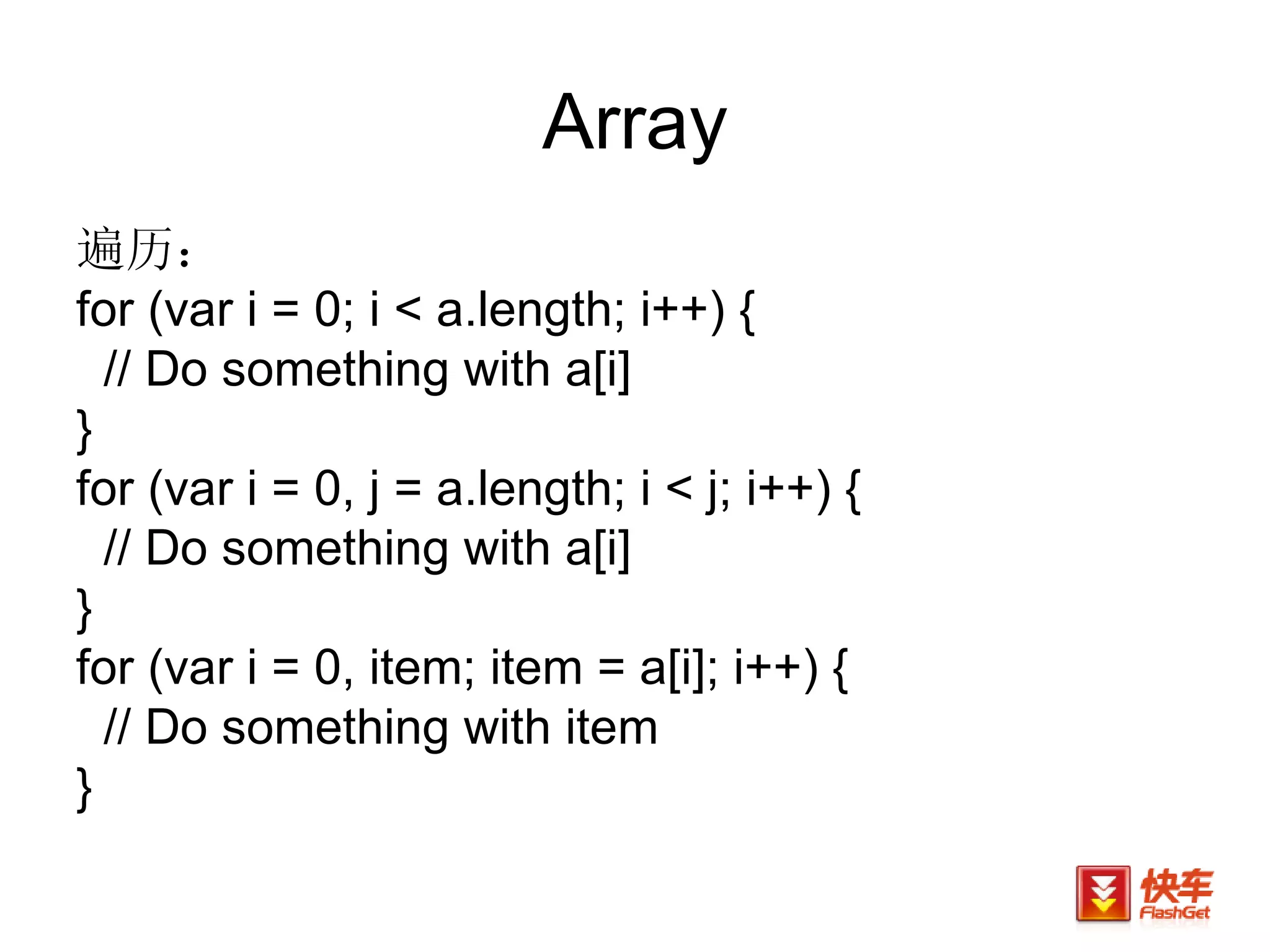 Array

遍历：
for (var i = 0; i < a.length; i++) {
  // Do something with a[i]
}
for (var i = 0, j = a.length; i < j; i++) {
  // Do something with a[i]
}
for (var i = 0, item; item = a[i]; i++) {
  // Do something with item
}

快车 FlashGet